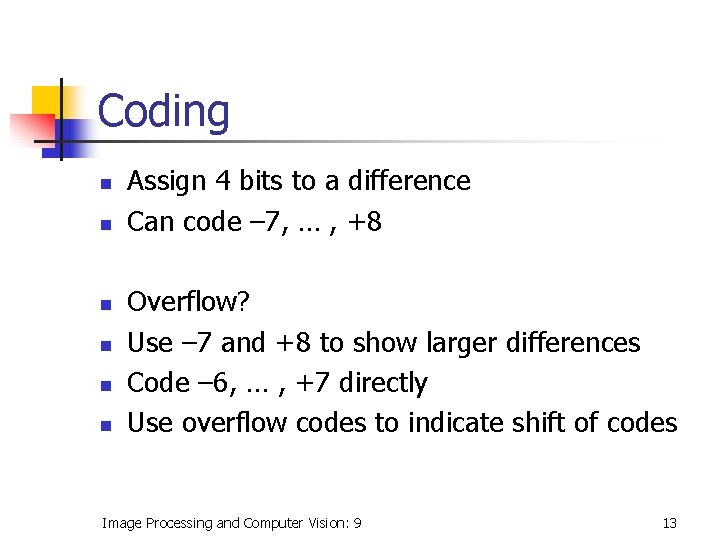 Coding

- Assign 4 bits to a difference
- Can code –7, … , +8

- Overflow?
- Use –7 and +8 to show larger differences
- Code –6, … , +7 directly
- Use overflow codes to indicate shift of codes

Image Processing and Computer Vision: 9

13